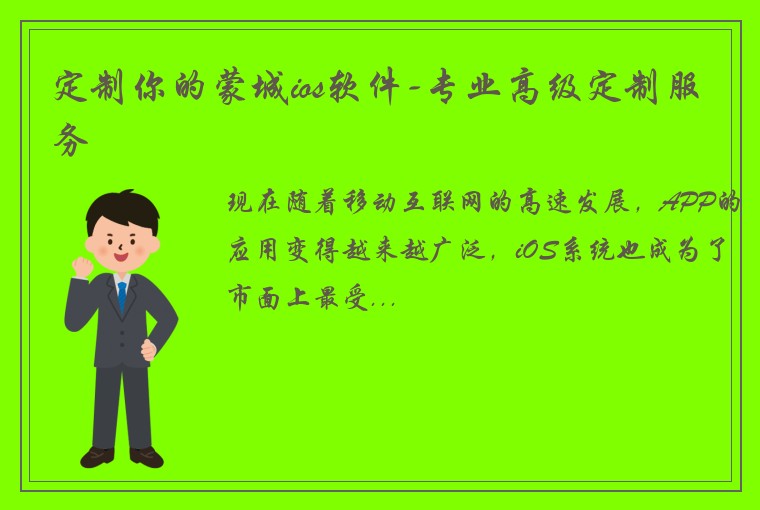 定制你的蒙城ios软件-专业高级定制服务

现在随着移动互联网的高速发展，APP的应用变得越来越广泛，iOS系统也成为了市面上最受...